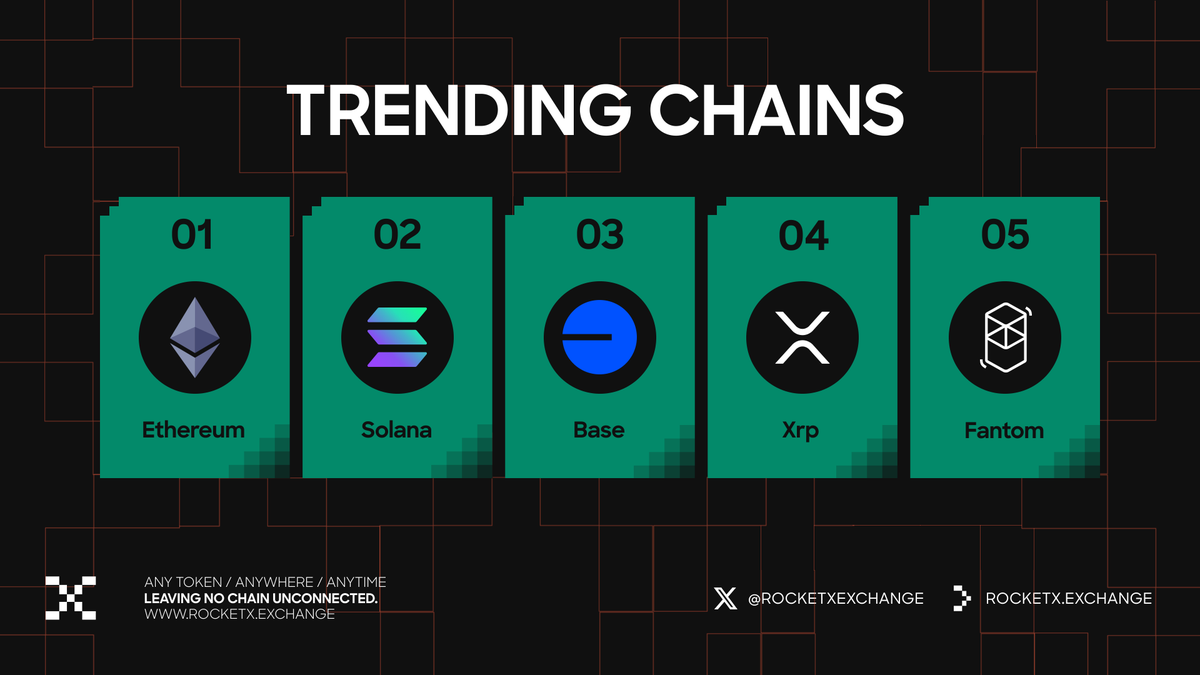 TRENDING CHAINS

01
Ethereum

02
Solana

03
Base

04
Xrp

05
Fantom

ANY TOKEN / ANYWHERE / ANYTIME
LEAVING NO CHAIN UNCONNECTED.
WWW.ROCKETX.EXCHANGE

@ROCKETXEXCHANGE

ROCKETX.EXCHANGE